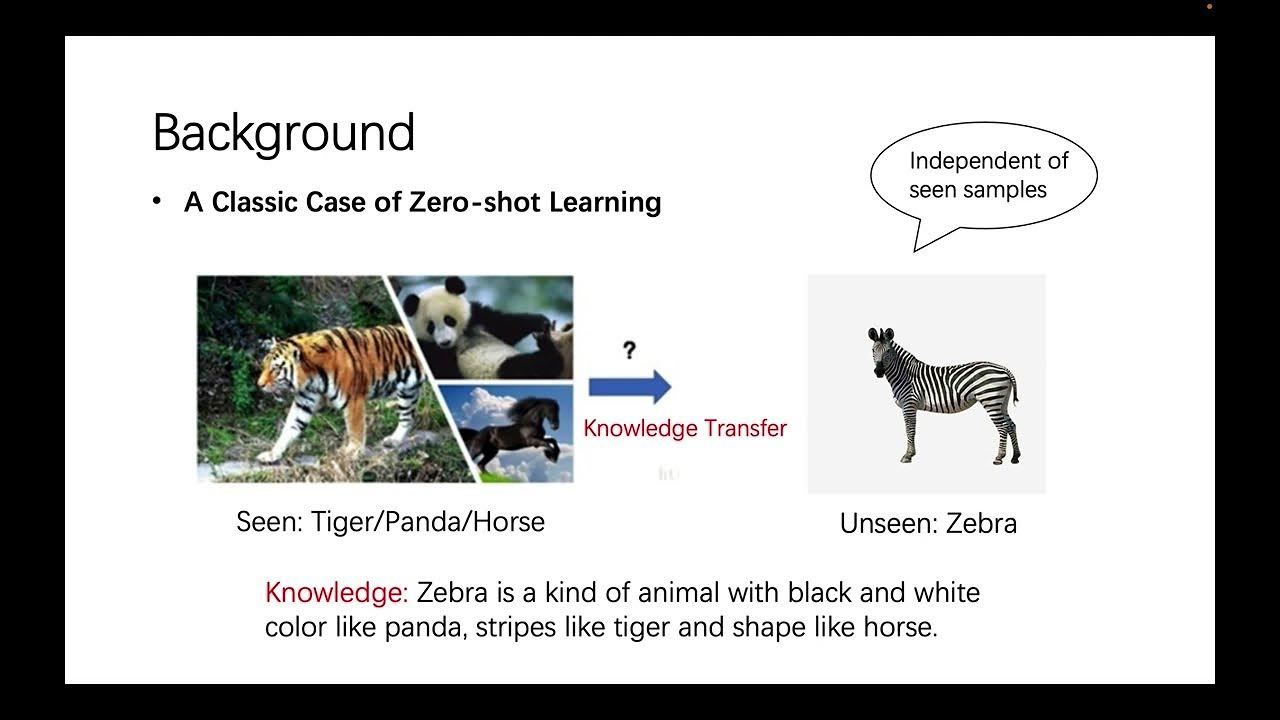 Background

• A Classic Case of Zero-shot Learning

Independent of seen samples

?

Knowledge Transfer

Seen: Tiger/Panda/Horse

Unseen: Zebra

Knowledge: Zebra is a kind of animal with black and white color like panda, stripes like tiger and shape like horse.